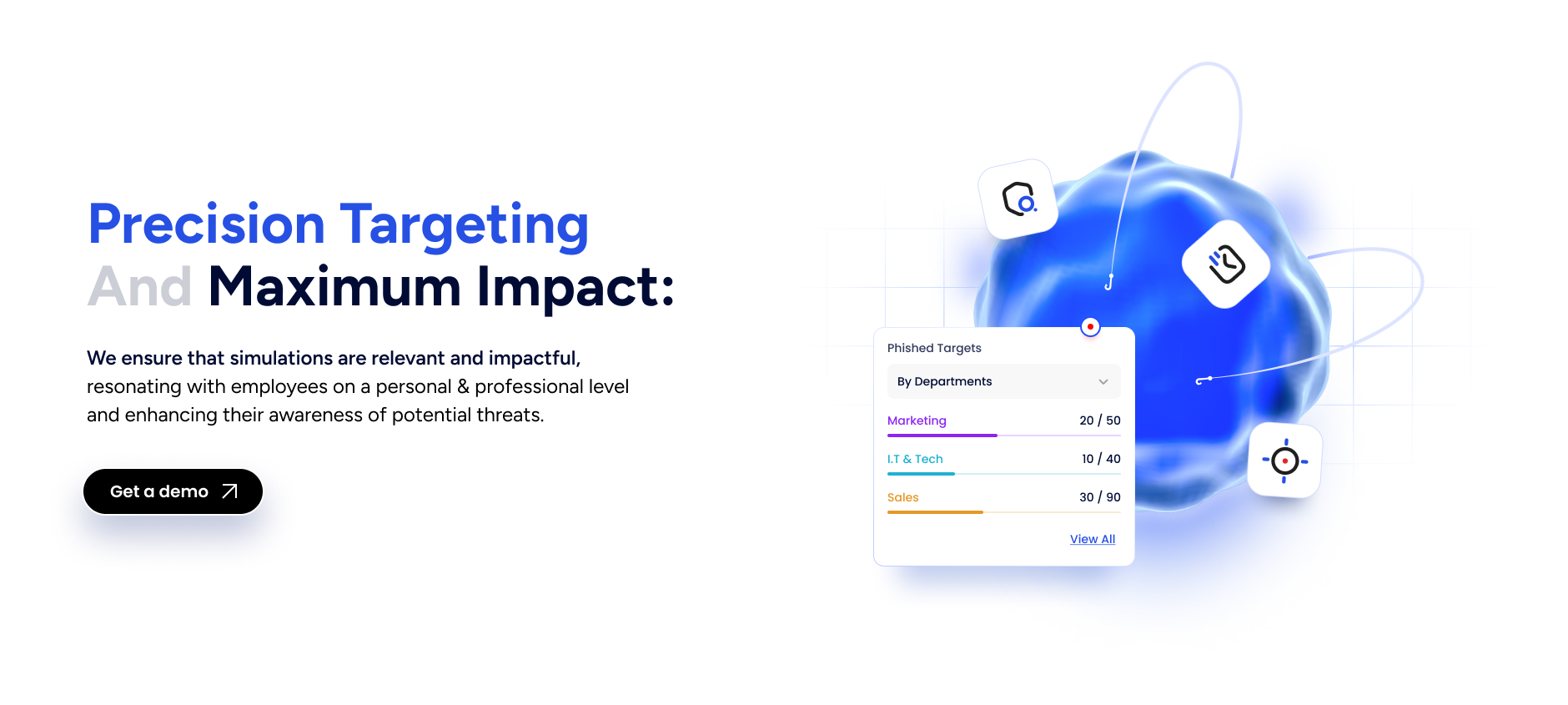 Precision Targeting
And Maximum Impact:

We ensure that simulations are relevant and impactful, resonating with employees on a personal & professional level and enhancing their awareness of potential threats.

Get a demo

Phished Targets

By Departments

Marketing 20 / 50

I.T & Tech 10 / 40

Sales 30 / 90

View All